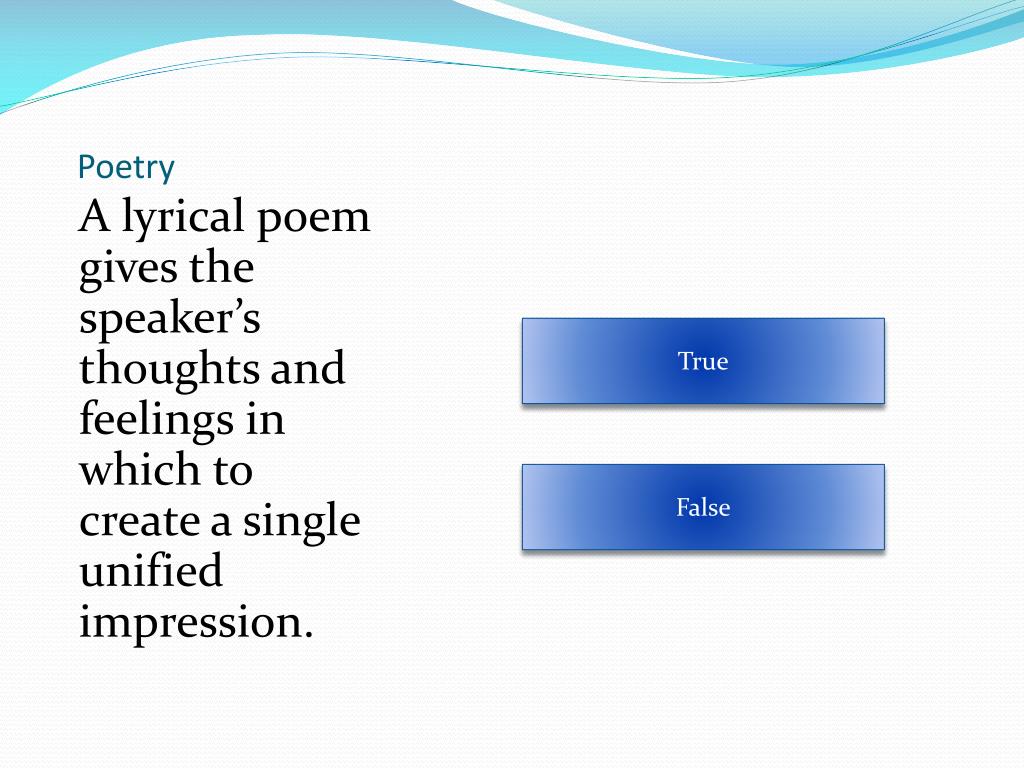 Poetry

A lyrical poem gives the speaker’s thoughts and feelings in which to create a single unified impression.

True

False